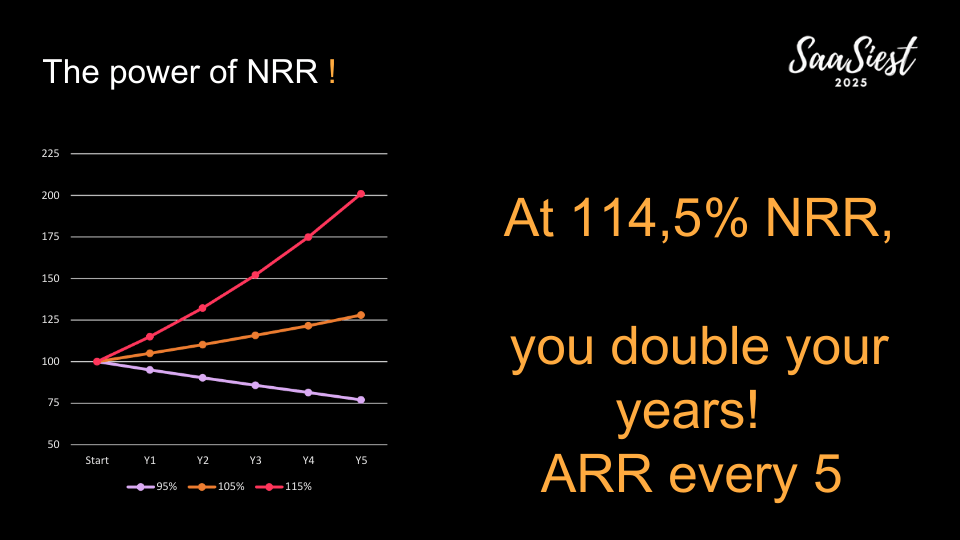 The power of NRR !

SaaSiest
2025

225
200
175
150
125
100
75
50

Start Y1 Y2 Y3 Y4 Y5

95% 105% 115%

At 114,5% NRR,

you double your years!
ARR every 5